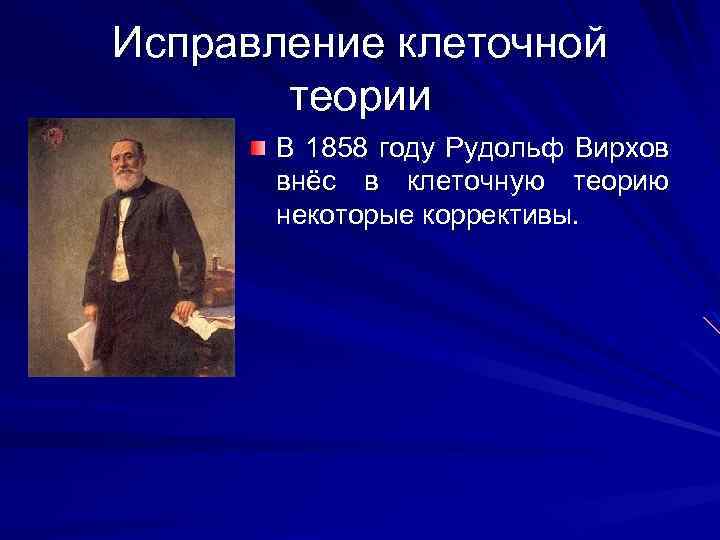 Исправление клеточной теории

В 1858 году Рудольф Вирхов внёс в клеточную теорию некоторые коррективы.